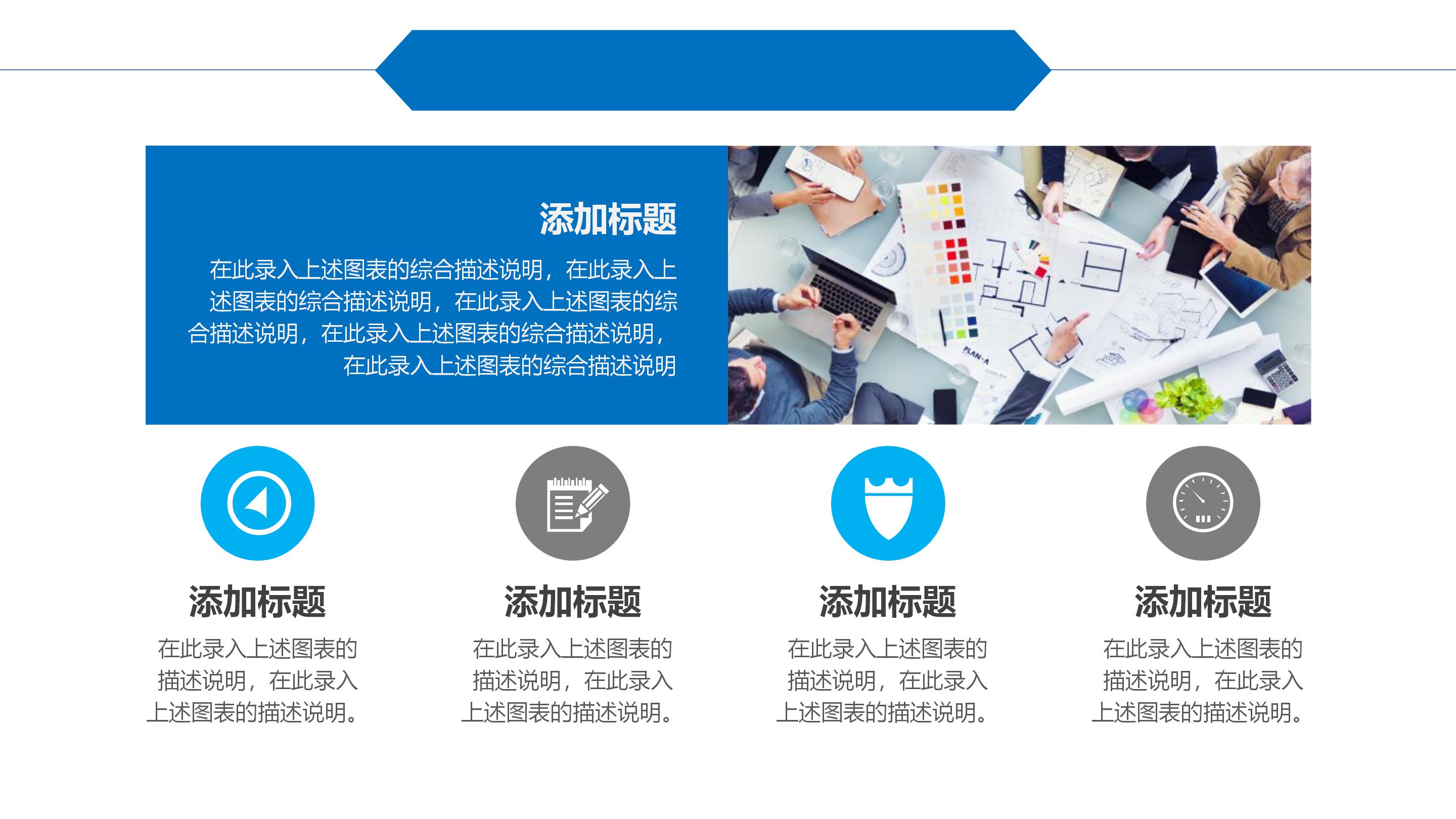 添加标题

在此录入上述图表的综合描述说明，在此录入上述图表的综合描述说明，在此录入上述图表的综合描述说明，在此录入上述图表的综合描述说明，在此录入上述图表的综合描述说明

PLAN-A

添加标题

在此录入上述图表的描述说明，在此录入上述图表的描述说明。

添加标题

在此录入上述图表的描述说明，在此录入上述图表的描述说明。

添加标题

在此录入上述图表的描述说明，在此录入上述图表的描述说明。

添加标题

在此录入上述图表的描述说明，在此录入上述图表的描述说明。